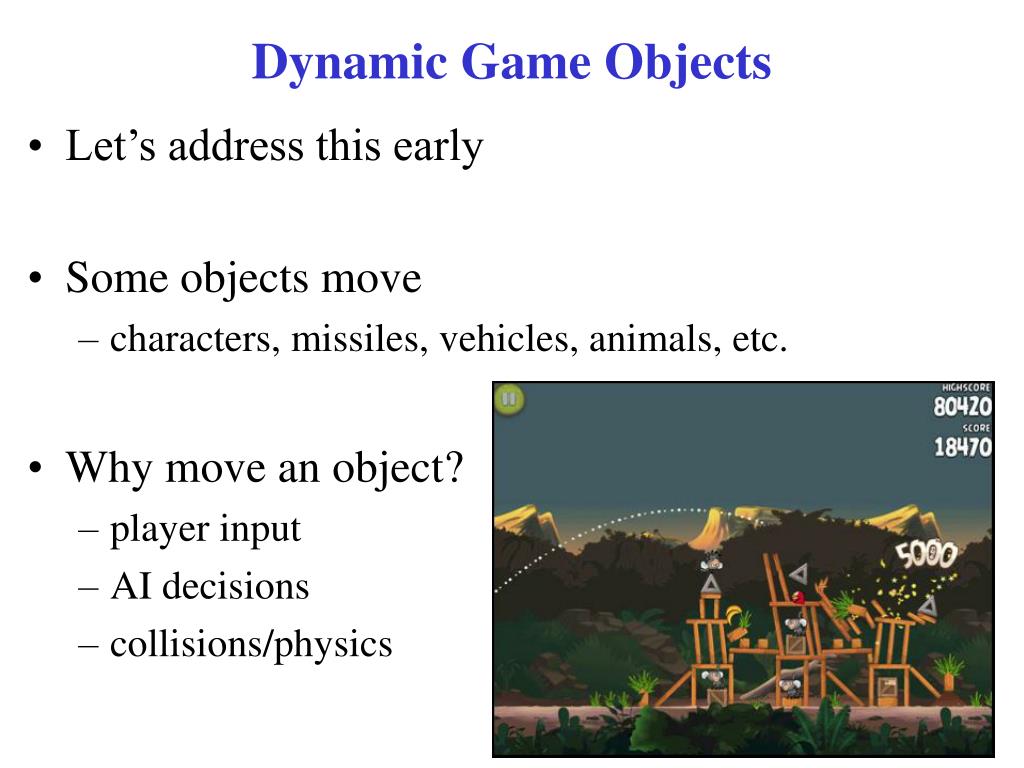 Dynamic Game Objects

• Let's address this early

• Some objects move
– characters, missiles, vehicles, animals, etc.

• Why move an object?
– player input
– AI decisions
– collisions/physics

HIGHSCORE
80420
SCORE
18470
5000